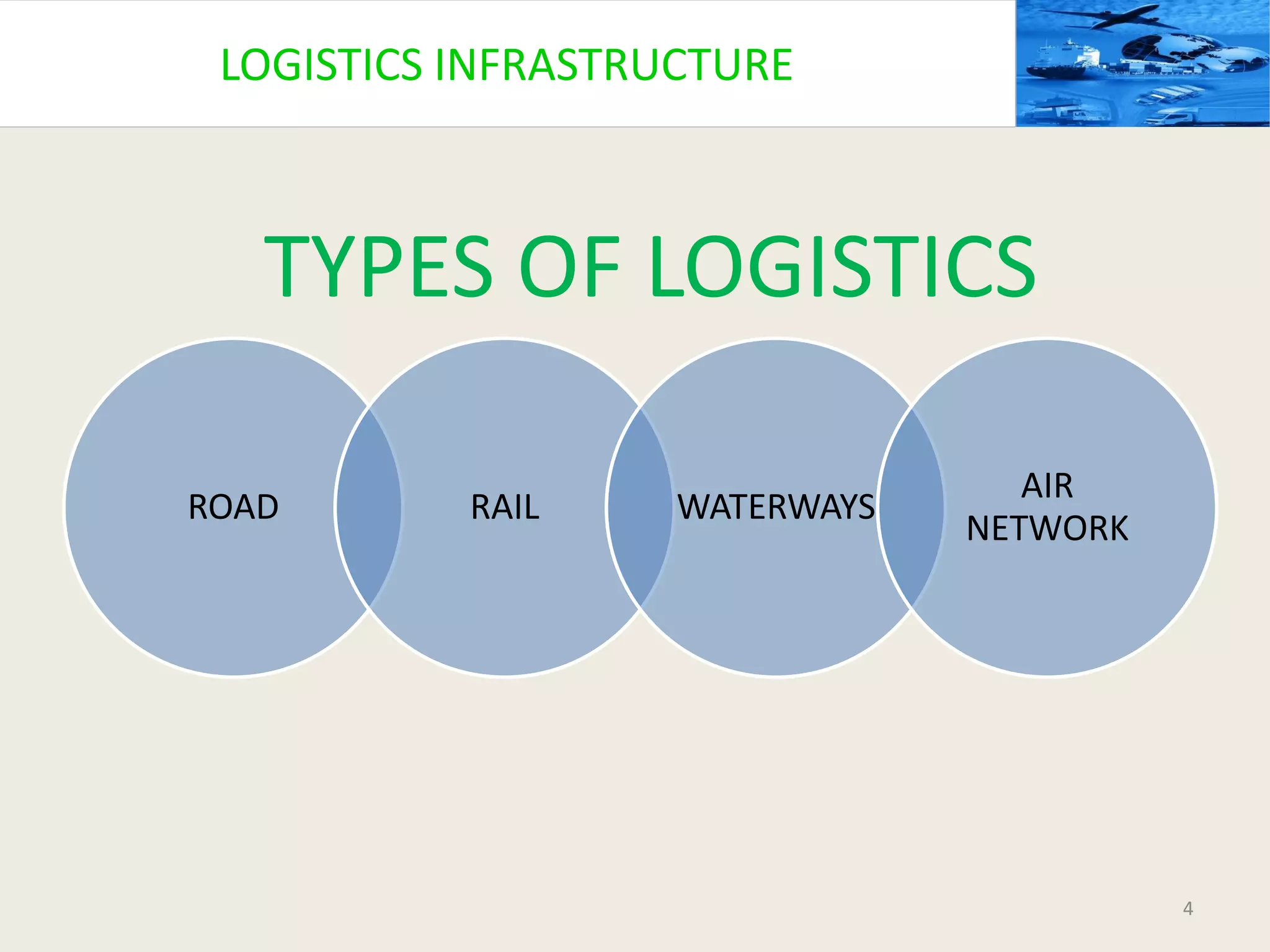 LOGISTICS INFRASTRUCTURE

TYPES OF LOGISTICS

ROAD

RAIL

WATERWAYS

AIR NETWORK

4